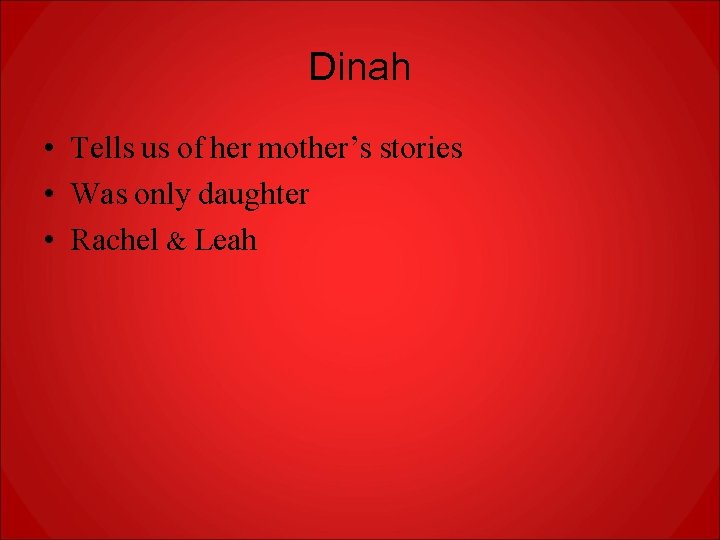 Dinah

• Tells us of her mother’s stories
• Was only daughter
• Rachel & Leah